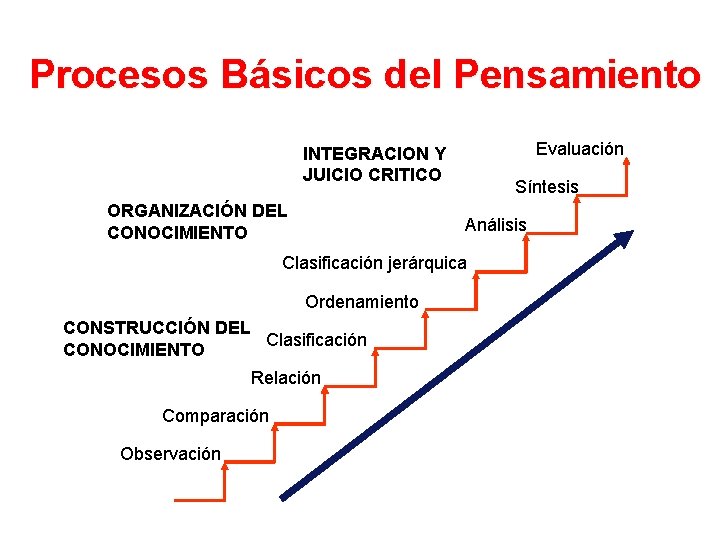 Procesos Básicos del Pensamiento

INTEGRACION Y JUICIO CRITICO

Evaluación

Síntesis

ORGANIZACIÓN DEL CONOCIMIENTO

Análisis

Clasificación jerárquica

Ordenamiento

CONSTRUCCIÓN DEL CONOCIMIENTO

Clasificación

Relación

Comparación

Observación